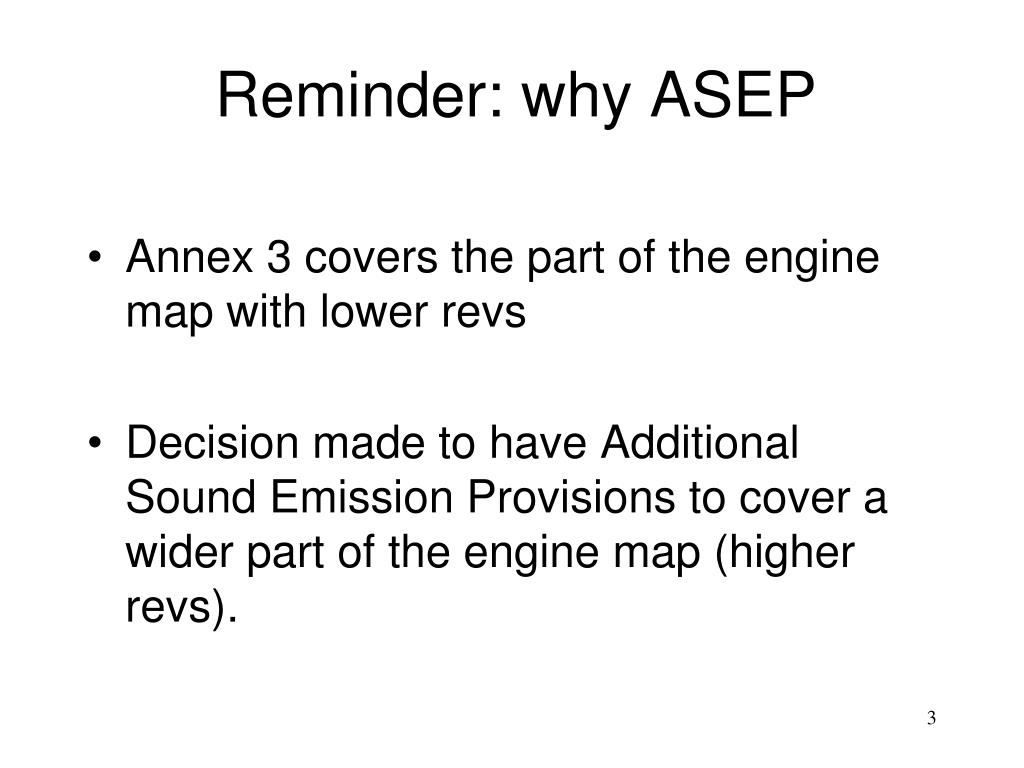 Reminder: why ASEP

• Annex 3 covers the part of the engine map with lower revs

• Decision made to have Additional Sound Emission Provisions to cover a wider part of the engine map (higher revs).

3